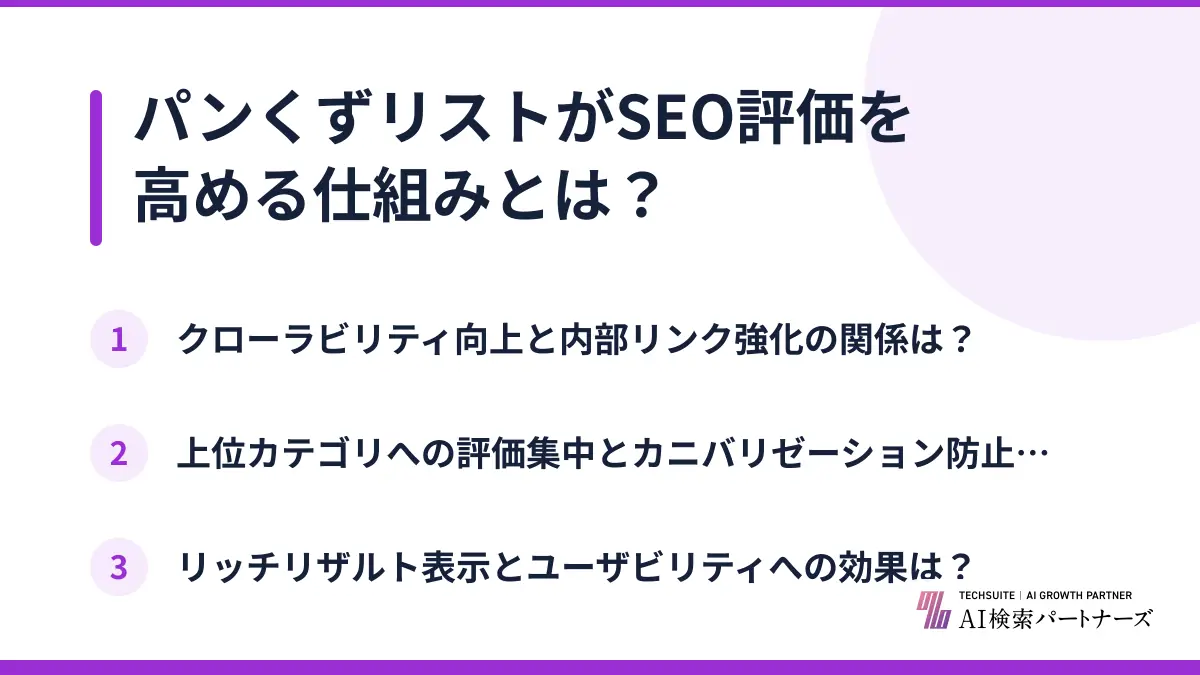 パンくずリストがSEO評価を高める仕組みとは？

1 クローラビリティ向上と内部リンク強化の関係は？

2 上位カテゴリへの評価集中とカニバリゼーション防止…

3 リッチリザルト表示とユーザビリティへの効果は？

TECHSUITE | AI GROWTH PARTNER
AI検索パートナーズ